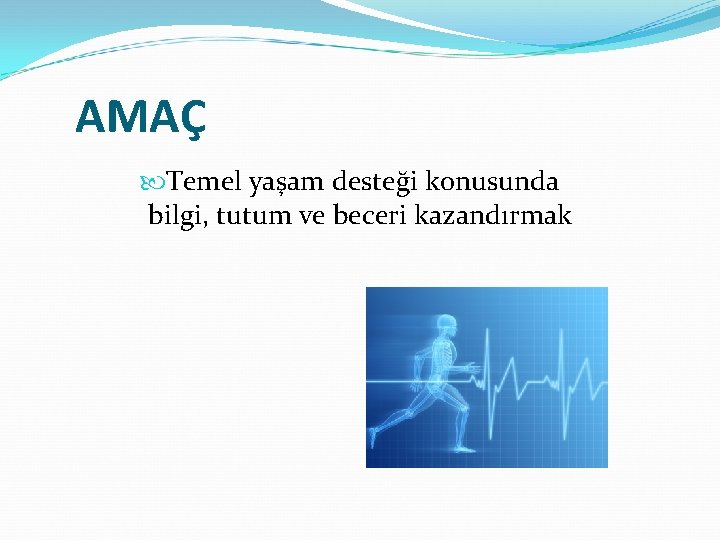 AMAÇ

Temel yaşam desteği konusunda bilgi, tutum ve beceri kazandırmak